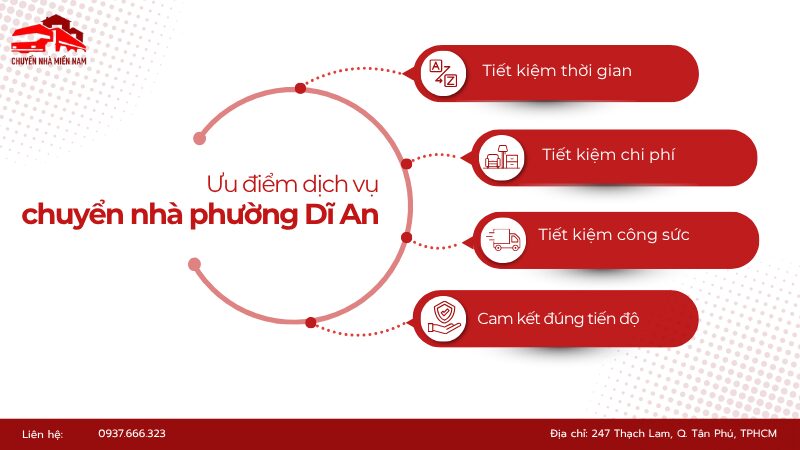 CHUYỂN NHÀ MIỀN NAM

Ưu điểm dịch vụ
chuyển nhà phường Dĩ An

A
Z
Tiết kiệm thời gian

Tiết kiệm chi phí

Tiết kiệm công sức

Cam kết đúng tiến độ

Liên hệ: 0937.666.323

Địa chỉ: 247 Thạch Lam, Q. Tân Phú, TPHCM